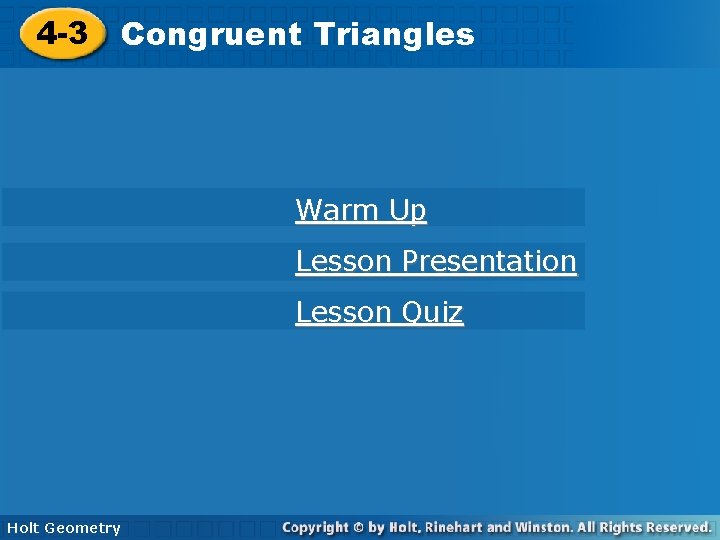 4-3 Congruent Triangles

Warm Up

Lesson Presentation

Lesson Quiz

Holt Geometry

Copyright © by Holt, Rinehart and Winston. All Rights Reserved.